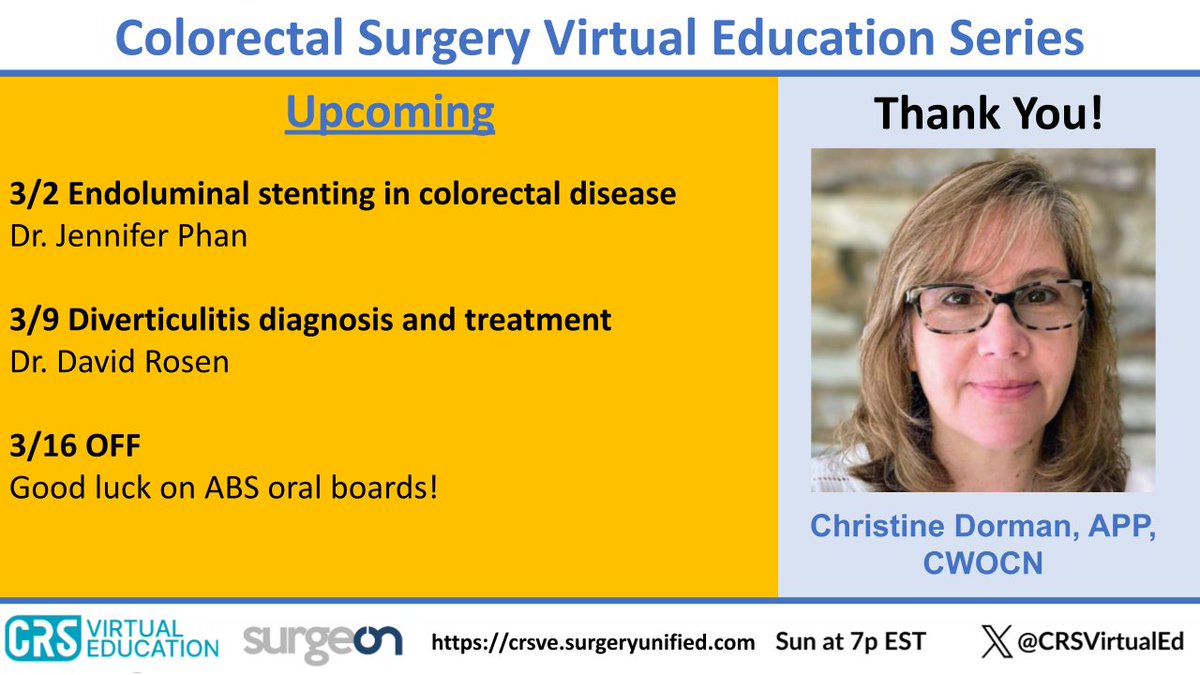 Colorectal Surgery Virtual Education Series

Upcoming

3/2 Endoluminal stenting in colorectal disease
Dr. Jennifer Phan

3/9 Diverticulitis diagnosis and treatment
Dr. David Rosen

3/16 OFF
Good luck on ABS oral boards!

Thank You!

Christine Dorman, APP, CWOCN

CRS VIRTUAL EDUCATION surgeon https://crsve.surgeryunified.com Sun at 7p EST @CRSVirtualEd